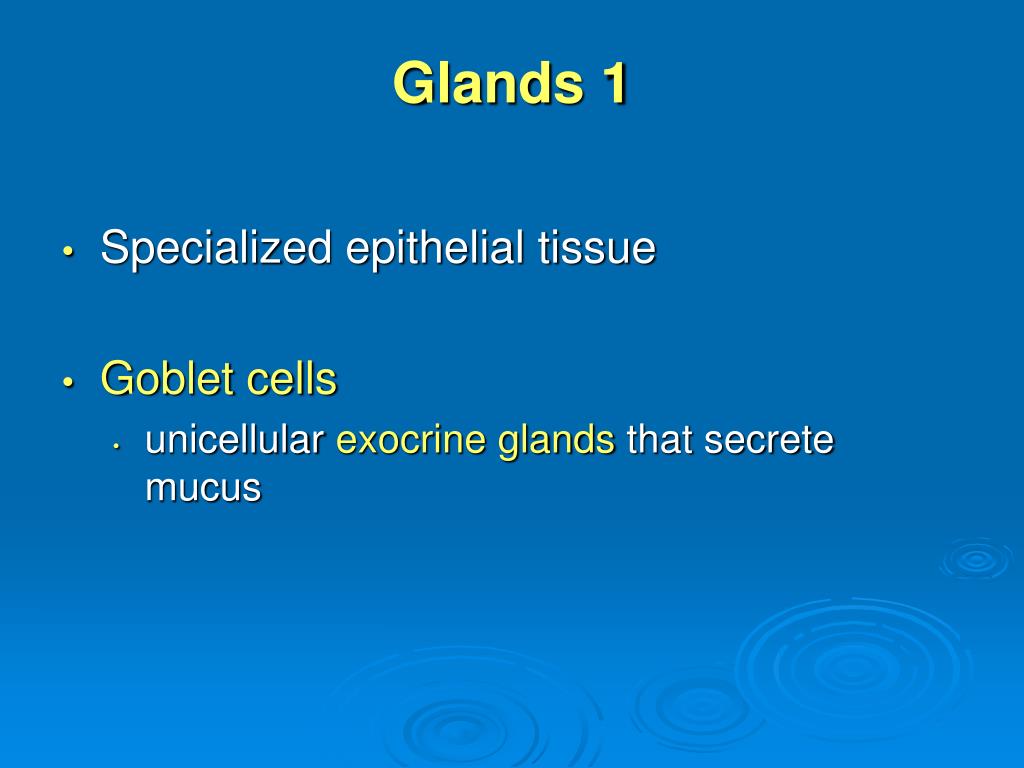 Glands 1

• Specialized epithelial tissue

• Goblet cells
• unicellular exocrine glands that secrete mucus